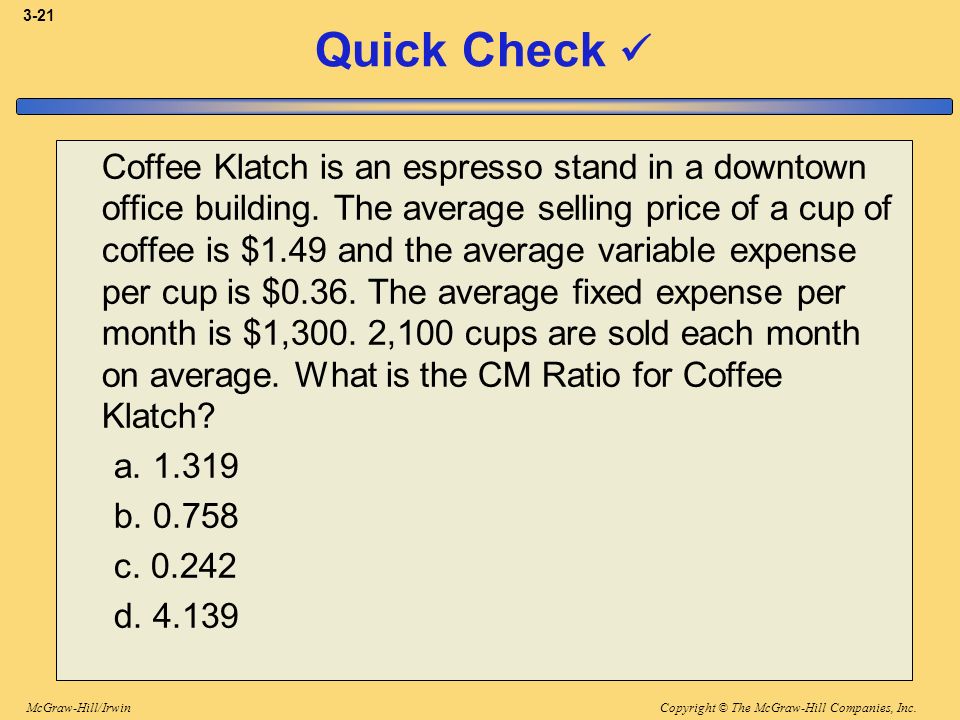 3-21

Quick Check ✓

Coffee Klatch is an espresso stand in a downtown office building. The average selling price of a cup of coffee is \$1.49 and the average variable expense per cup is \$0.36. The average fixed expense per month is \$1,300. 2,100 cups are sold each month on average. What is the CM Ratio for Coffee Klatch?

a. 1.319

b. 0.758

c. 0.242

d. 4.139

McGraw-Hill/Irwin

Copyright © The McGraw-Hill Companies, Inc.